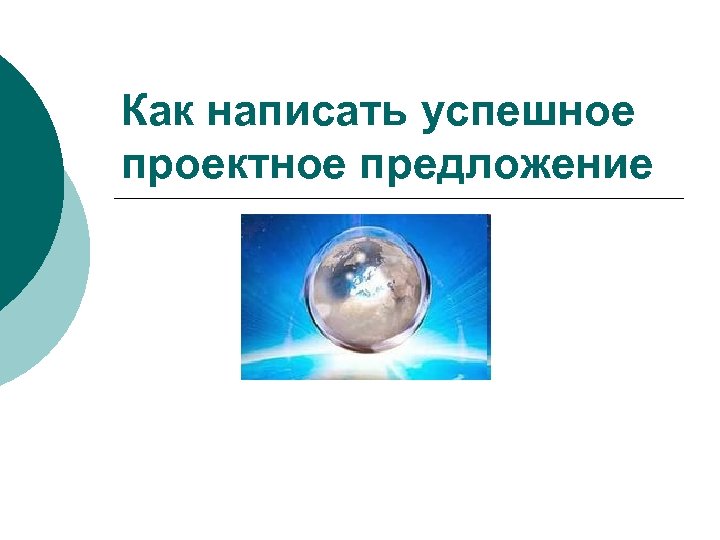 Как написать успешное проектное предложение